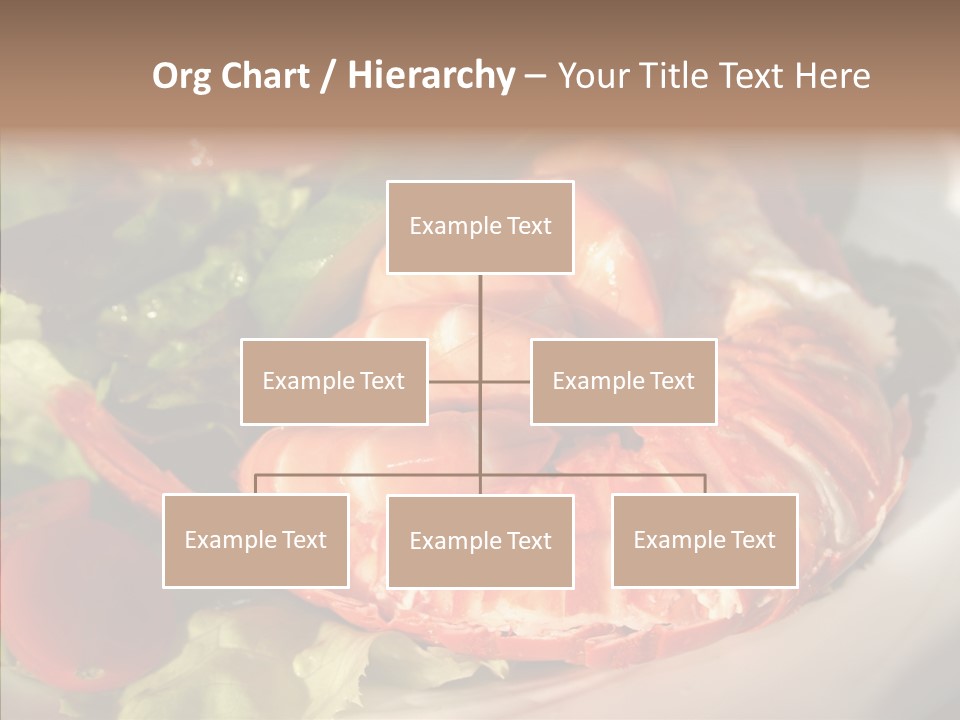 Org Chart / Hierarchy – Your Title Text Here

Example Text

Example Text

Example Text

Example Text

Example Text

Example Text